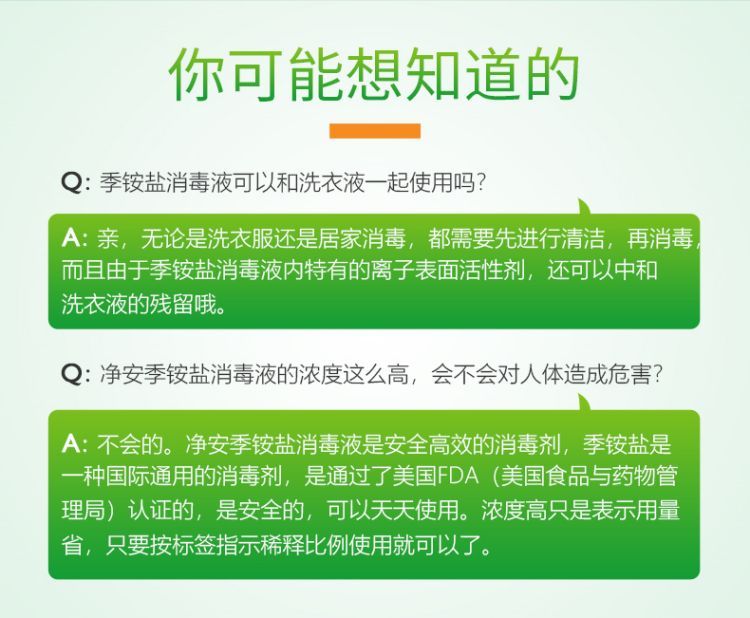 你可能想知道的

Q: 季铵盐消毒液可以和洗衣液一起使用吗?

A: 亲，无论是洗衣服还是居家消毒，都需要先进行清洁，再消毒，而且由于季铵盐消毒液内特有的离子表面活性剂，还可以中和洗衣液的残留哦。

Q: 净安季铵盐消毒液的浓度这么高，会不会对人体造成危害?

A: 不会的。净安季铵盐消毒液是安全高效的消毒剂，季铵盐是一种国际通用的消毒剂，是通过了美国FDA（美国食品与药物管理局）认证的，是安全的，可以天天使用。浓度高只是表示用量省，只要按标签指示稀释比例使用就可以了。